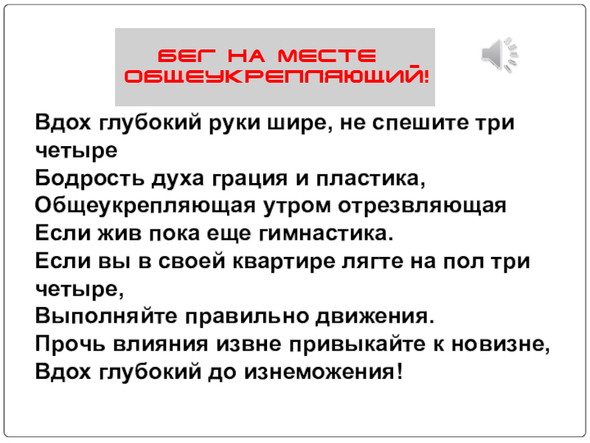 БЕГ НА МЕСТЕ
ОБЩЕУКРЕПЛЯЮЩИЙ!

Вдох глубокий руки шире, не спешите три четыре
Бодрость духа грация и пластика,
Общеукрепляющая утром отрезвляющая
Если жив пока еще гимнастика.
Если вы в своей квартире лягте на пол три четыре,
Выполняйте правильно движения.
Прочь влияния извне привыкайте к новизне,
Вдох глубокий до изнеможения!